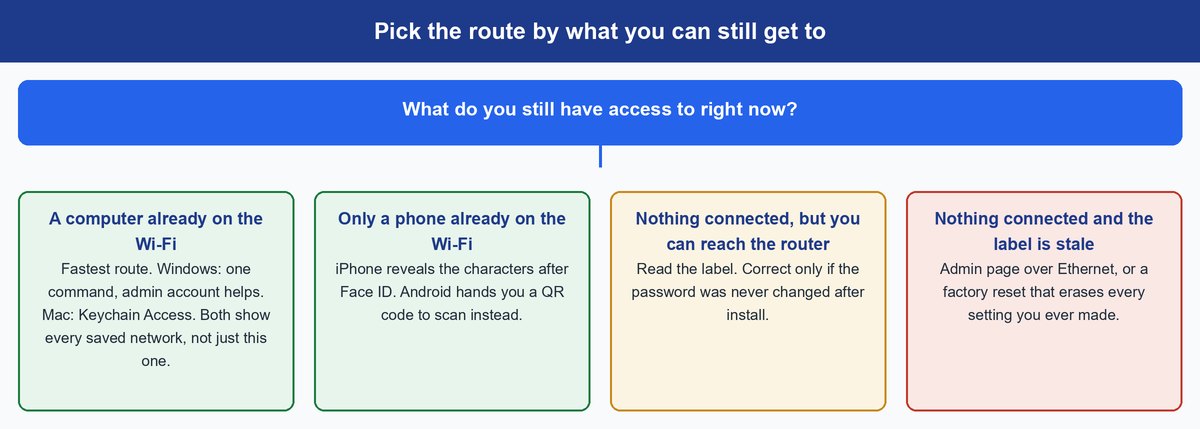 Pick the route by what you can still get to

What do you still have access to right now?

A computer already on the Wi-Fi
Fastest route. Windows: one command, admin account helps. Mac: Keychain Access. Both show every saved network, not just this one.

Only a phone already on the Wi-Fi
iPhone reveals the characters after Face ID. Android hands you a QR code to scan instead.

Nothing connected, but you can reach the router
Read the label. Correct only if the password was never changed after install.

Nothing connected and the label is stale
Admin page over Ethernet, or a factory reset that erases every setting you ever made.